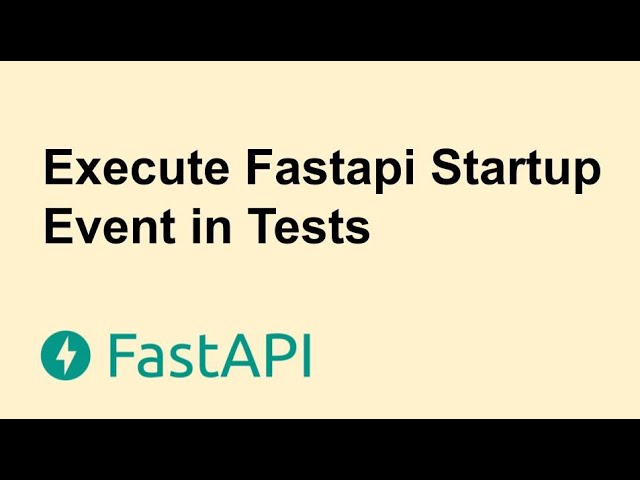 Execute Fastapi Startup Event in Tests

FastAPI